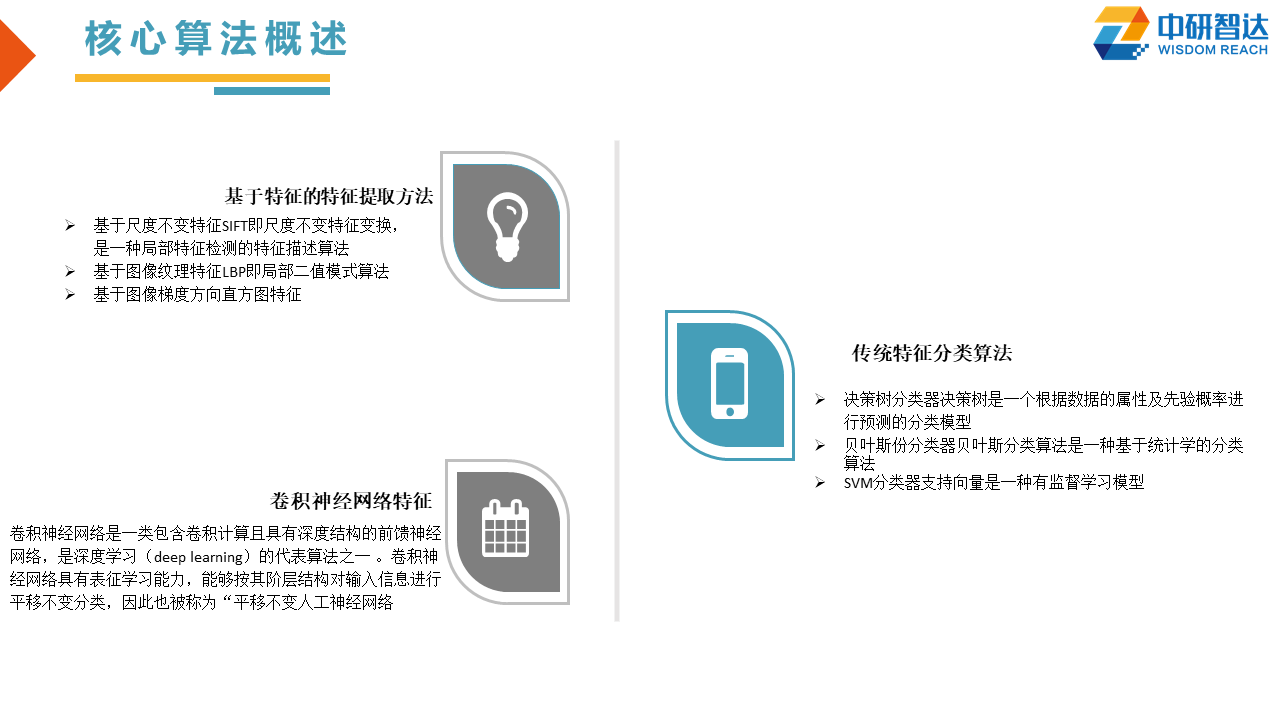 核心算法概述

中研智达
WISDOM REACH

基于特征的特征提取方法

➢ 基于尺度不变特征SIFT即尺度不变特征变换，是一种局部特征检测的特征描述算法
➢ 基于图像纹理特征LBP即局部二值模式算法
➢ 基于图像梯度方向直方图特征

卷积神经网络特征

卷积神经网络是一类包含卷积计算且具有深度结构的前馈神经网络，是深度学习（deep learning）的代表算法之一 。卷积神经网络具有表征学习能力，能够按其阶层结构对输入信息进行平移不变分类，因此也被称为“平移不变人工神经网络

传统特征分类算法

➢ 决策树分类器决策树是一个根据数据的属性及先验概率进行预测的分类模型
➢ 贝叶斯份分类器贝叶斯分类算法是一种基于统计学的分类算法
➢ SVM分类器支持向量是一种有监督学习模型